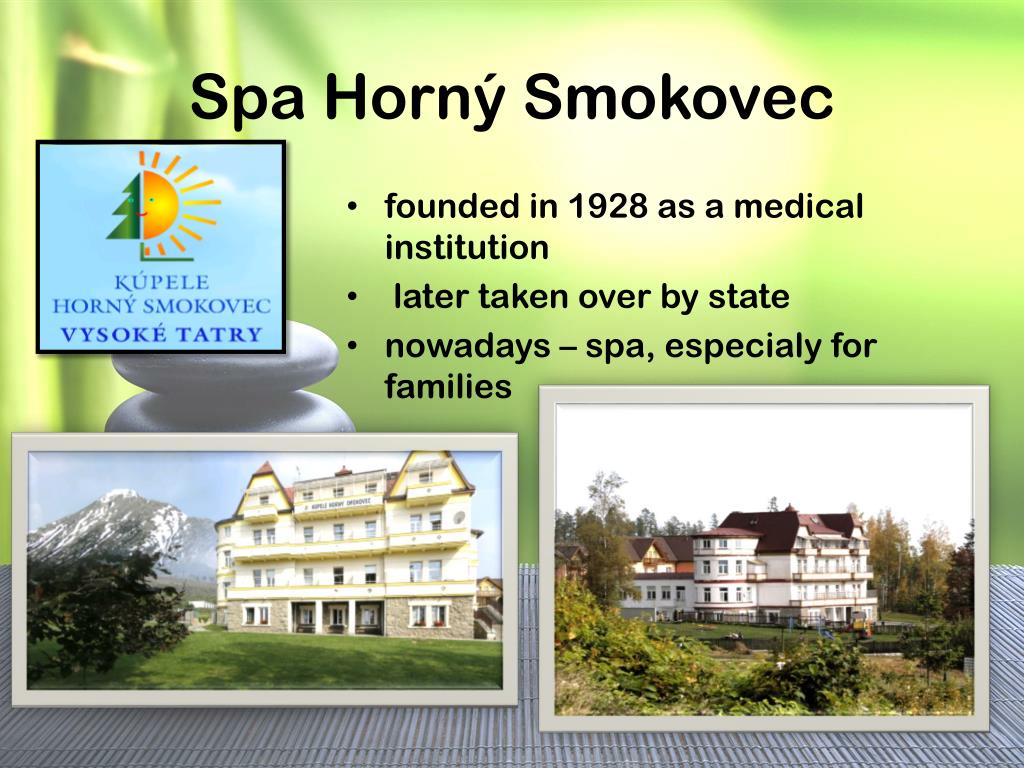 Spa Horný Smokovec

KÚPELE
HORNÝ SMOKOVEC
VYSOKÉ TATRY

• founded in 1928 as a medical institution
• later taken over by state
• nowadays – spa, especialy for families

KÚPELE HORNÝ SMOKOVEC